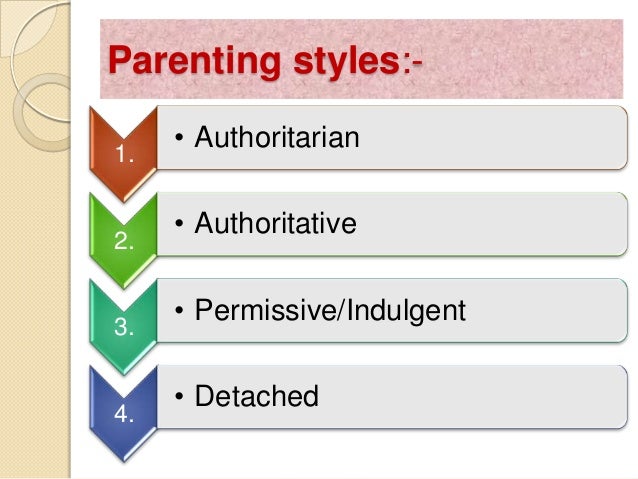 Parenting styles:-

1.
• Authoritarian

2.
• Authoritative

3.
• Permissive/Indulgent

4.
• Detached